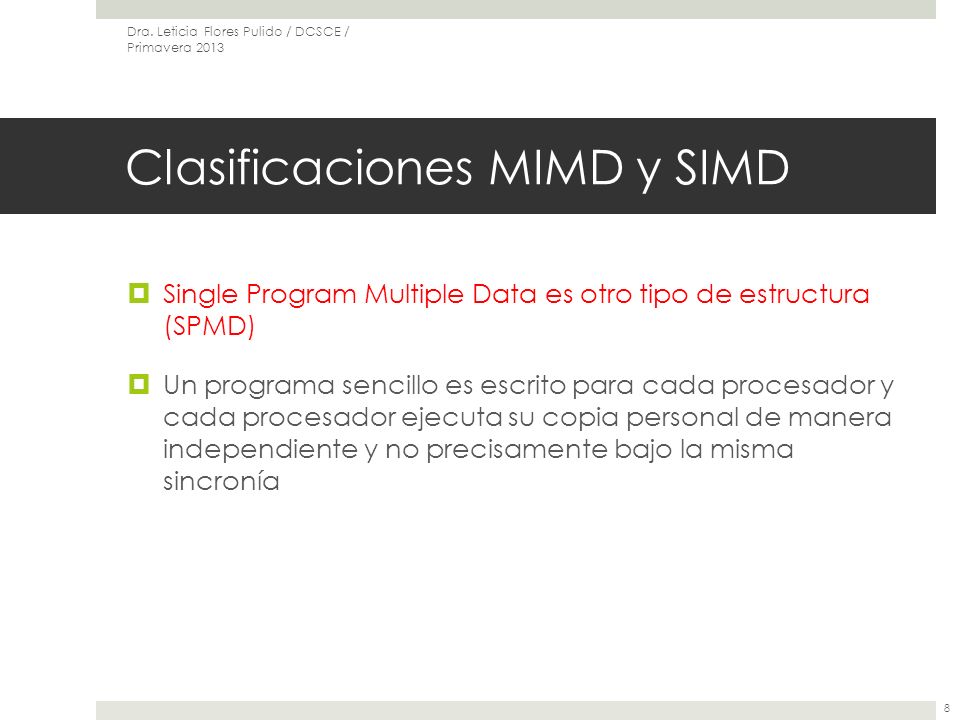 Dra. Leticia Flores Pulido / DCSCE / Primavera 2013

Clasificaciones MIMD y SIMD

Single Program Multiple Data es otro tipo de estructura (SPMD)

Un programa sencillo es escrito para cada procesador y cada procesador ejecuta su copia personal de manera independiente y no precisamente bajo la misma sincronía

8